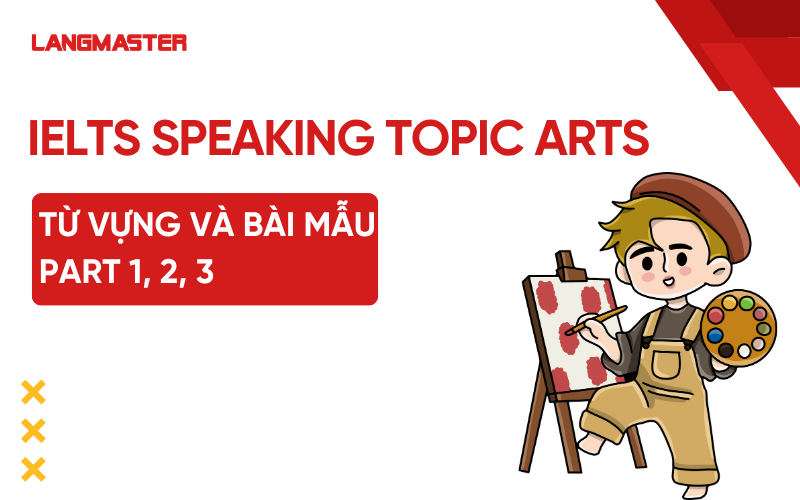 LANGMASTER

IELTS SPEAKING TOPIC ARTS

TỪ VỰNG VÀ BÀI MẪU
PART 1, 2, 3